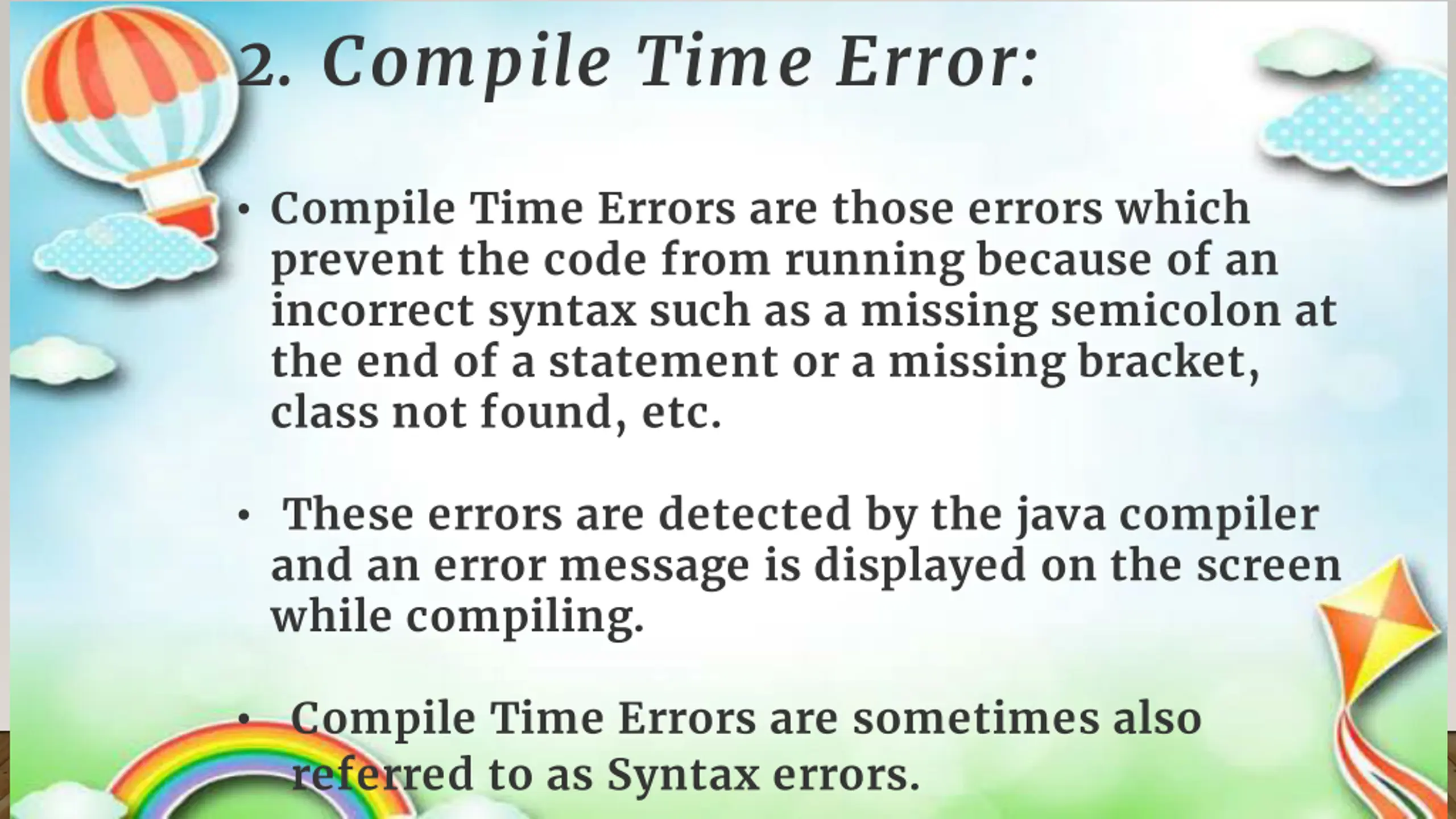 2. Compile Time Error:

• Compile Time Errors are those errors which prevent the code from running because of an incorrect syntax such as a missing semicolon at the end of a statement or a missing bracket, class not found, etc.

• These errors are detected by the java compiler and an error message is displayed on the screen while compiling.

• Compile Time Errors are sometimes also referred to as Syntax errors.